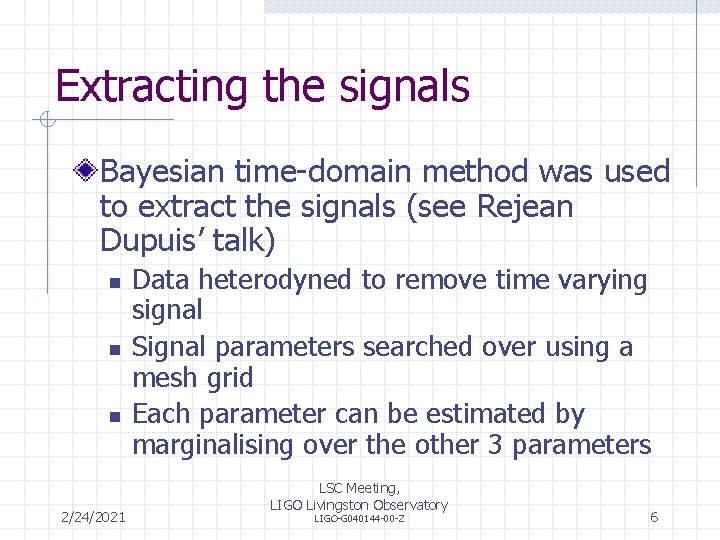 Extracting the signals

Bayesian time-domain method was used to extract the signals (see Rejean Dupuis' talk)

- Data heterodyned to remove time varying signal
- Signal parameters searched over using a mesh grid
- Each parameter can be estimated by marginalising over the other 3 parameters

2/24/2021

LSC Meeting,
LIGO Livingston Observatory
LIGO-G040144-00-Z

6